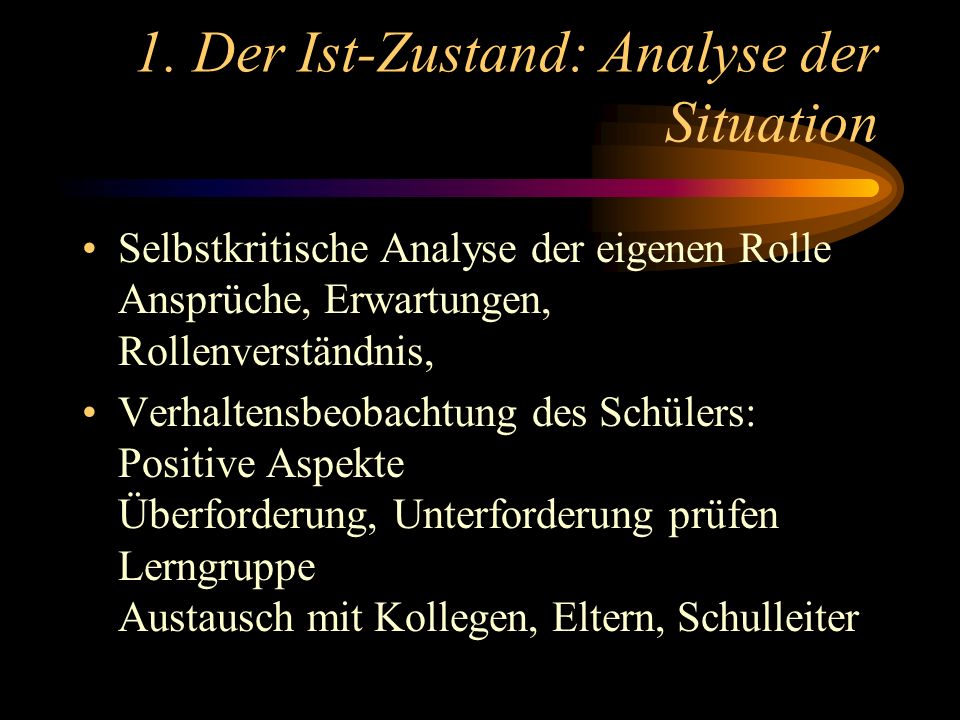 1. Der Ist-Zustand: Analyse der Situation

• Selbstkritische Analyse der eigenen Rolle
Ansprüche, Erwartungen,
Rollenverständnis,

• Verhaltensbeobachtung des Schülers:
Positive Aspekte
Überforderung, Unterforderung prüfen
Lerngruppe
Austausch mit Kollegen, Eltern, Schulleiter